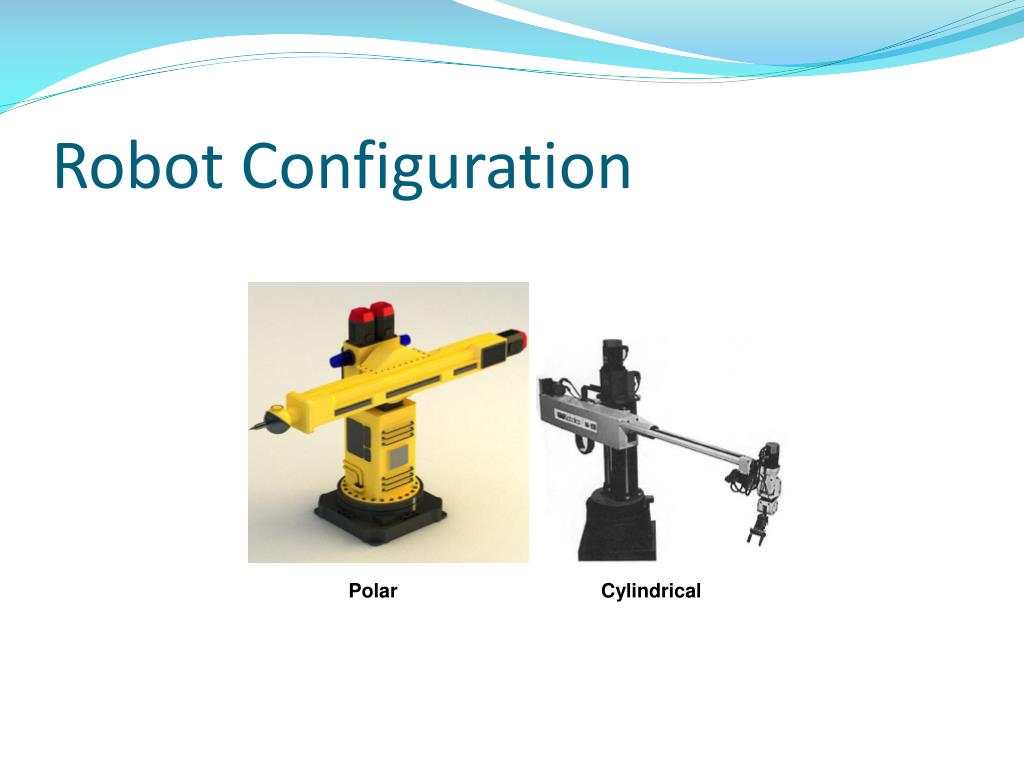 Robot Configuration

Polar

Cylindrical